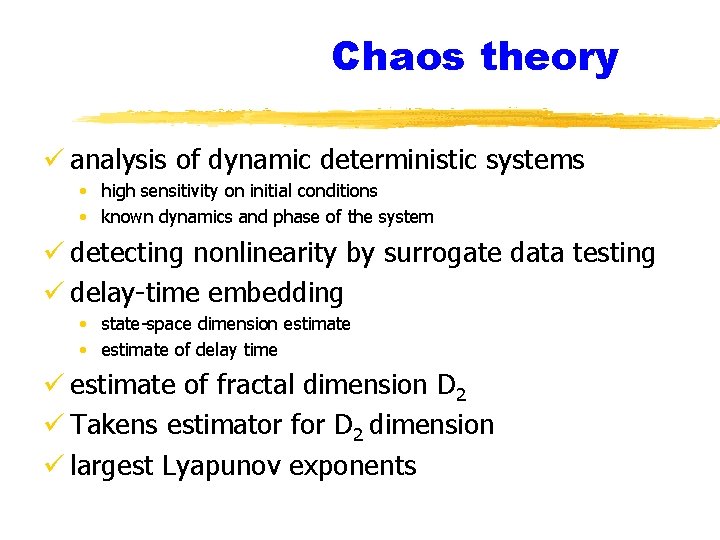 Chaos theory

✓ analysis of dynamic deterministic systems
• high sensitivity on initial conditions
• known dynamics and phase of the system

✓ detecting nonlinearity by surrogate data testing

✓ delay-time embedding
• state-space dimension estimate
• estimate of delay time

✓ estimate of fractal dimension $D_2$

✓ Takens estimator for $D_2$ dimension

✓ largest Lyapunov exponents